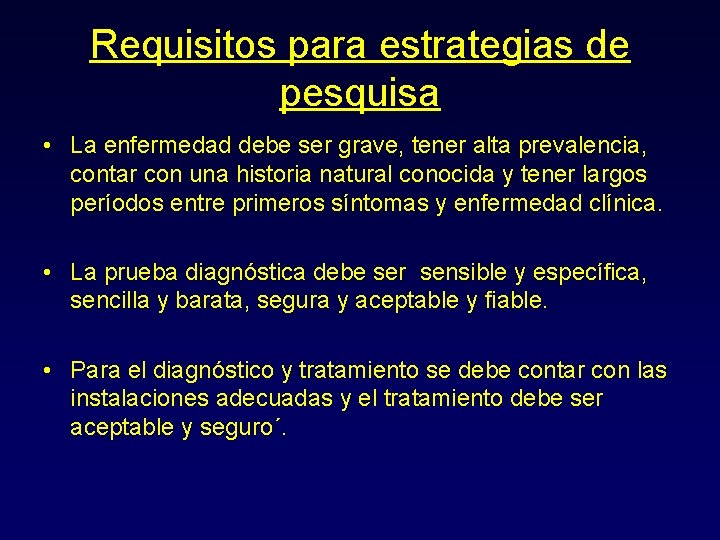 Requisitos para estrategias de pesquisa

• La enfermedad debe ser grave, tener alta prevalencia, contar con una historia natural conocida y tener largos períodos entre primeros síntomas y enfermedad clínica.

• La prueba diagnóstica debe ser  sensible y específica, sencilla y barata, segura y aceptable y fiable.

• Para el diagnóstico y tratamiento se debe contar con las instalaciones adecuadas y el tratamiento debe ser aceptable y seguro´.